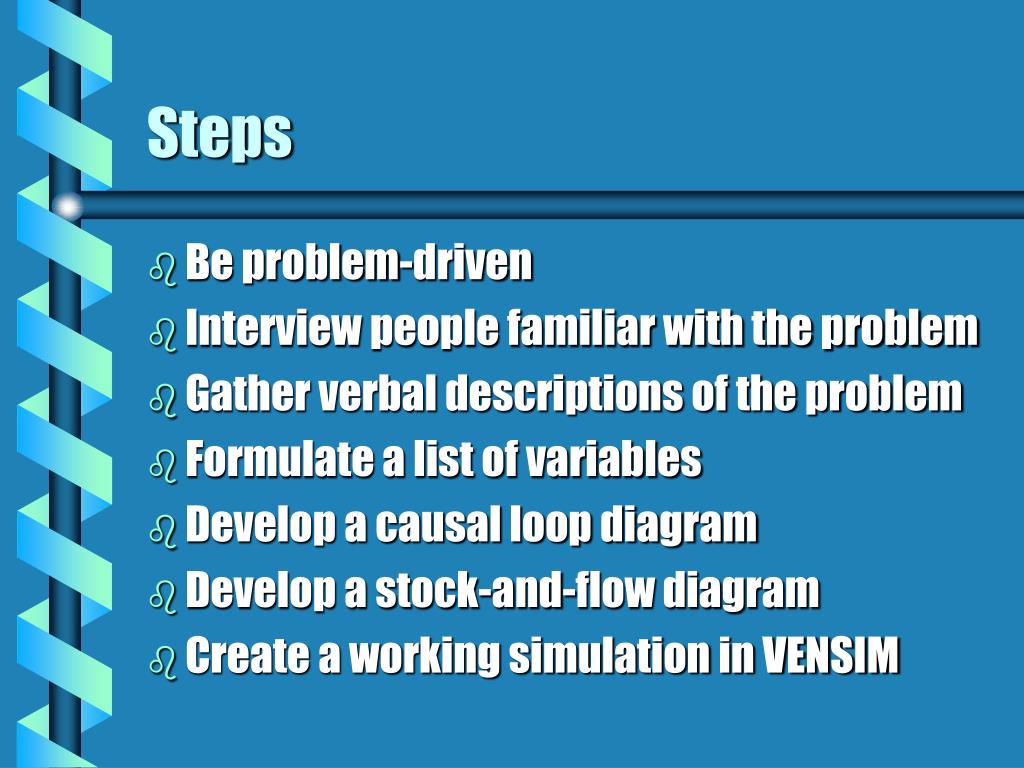 Steps

- Be problem-driven
- Interview people familiar with the problem
- Gather verbal descriptions of the problem
- Formulate a list of variables
- Develop a causal loop diagram
- Develop a stock-and-flow diagram
- Create a working simulation in VENSIM